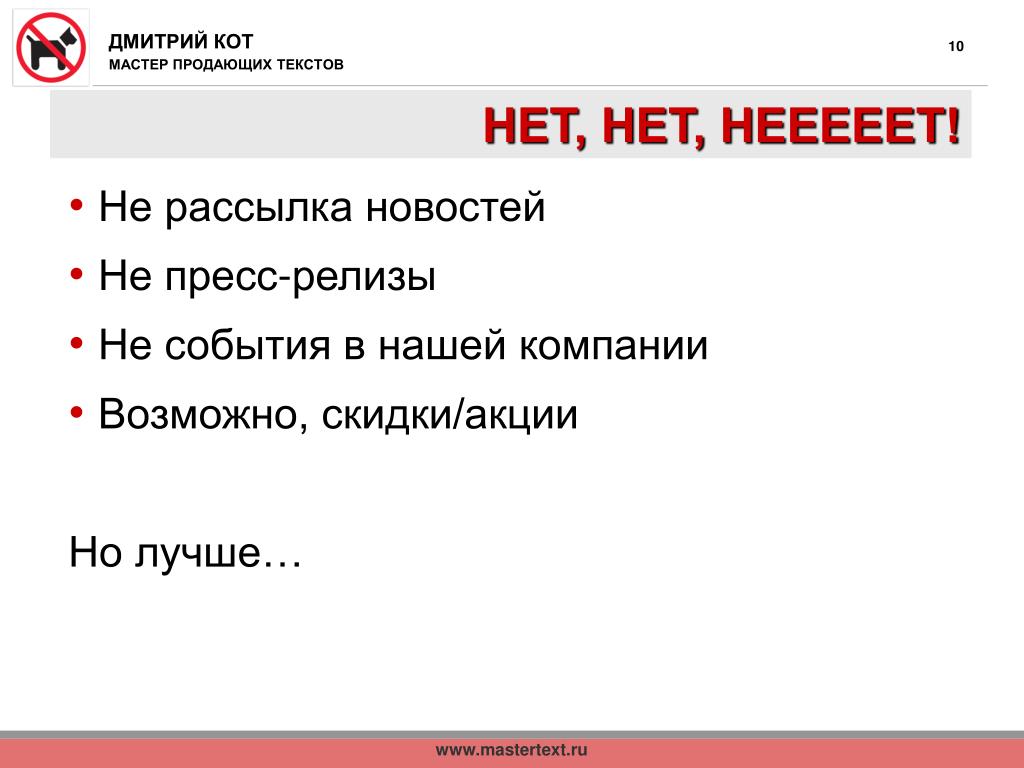 ДМИТРИЙ КОТ
МАСТЕР ПРОДАЮЩИХ ТЕКСТОВ

10

НЕТ, НЕТ, НЕЕЕЕЕТ!

• Не рассылка новостей
• Не пресс-релизы
• Не события в нашей компании
• Возможно, скидки/акции

Но лучше…

www.mastertext.ru